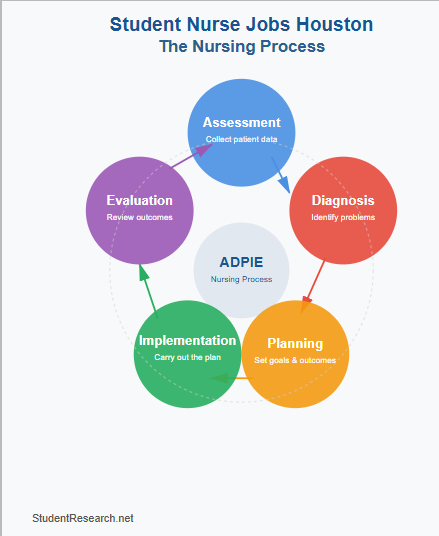 Student Nurse Jobs Houston
The Nursing Process

Assessment
Collect patient data

Diagnosis
Identify problems

Planning
Set goals & outcomes

Implementation
Carry out the plan

Evaluation
Review outcomes

ADPIE
Nursing Process

StudentResearch.net